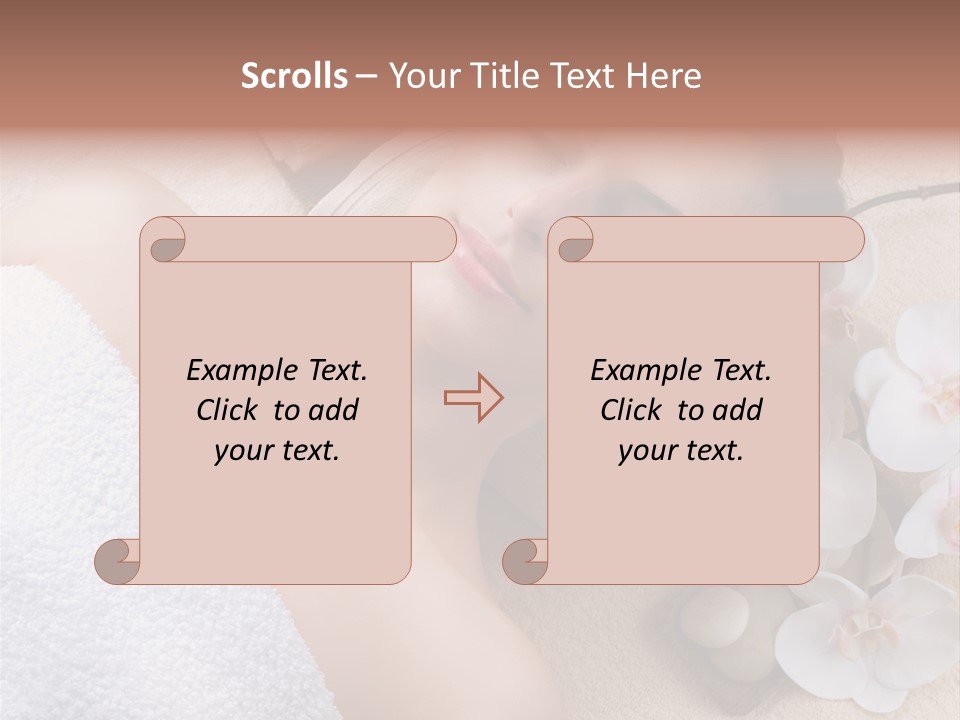 Scrolls – Your Title Text Here

Example Text. Click to add your text.

Example Text. Click to add your text.